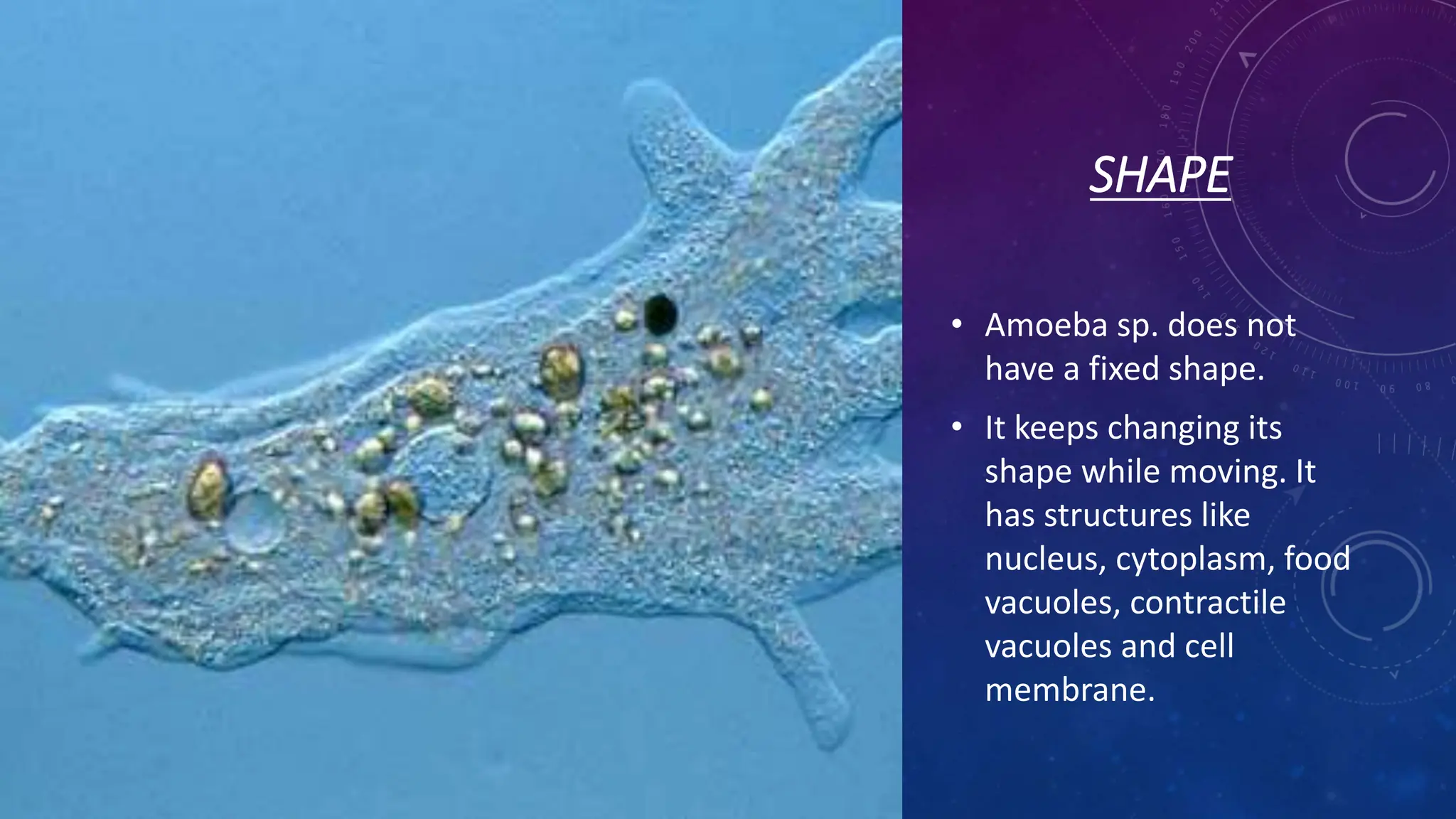 SHAPE

• Amoeba sp. does not have a fixed shape.

• It keeps changing its shape while moving. It has structures like nucleus, cytoplasm, food vacuoles, contractile vacuoles and cell membrane.